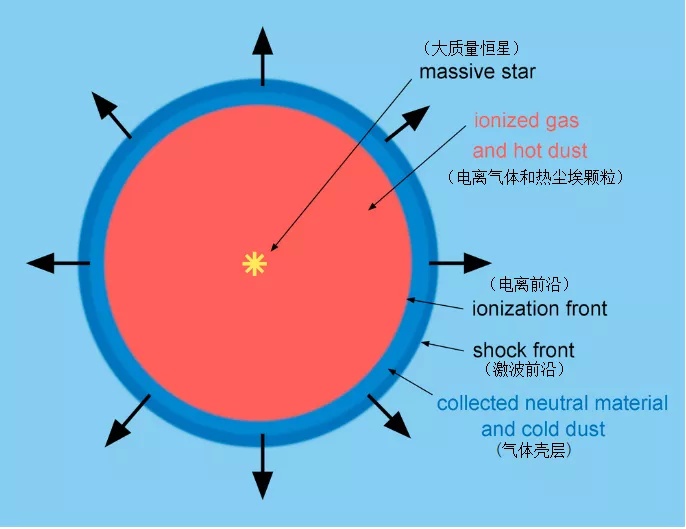 （大质量恒星）
massive star

ionized gas
and hot dust
（电离气体和热尘埃颗粒）

（电离前沿）
ionization front

shock front
（激波前沿）

collected neutral material
and cold dust
（气体壳层）